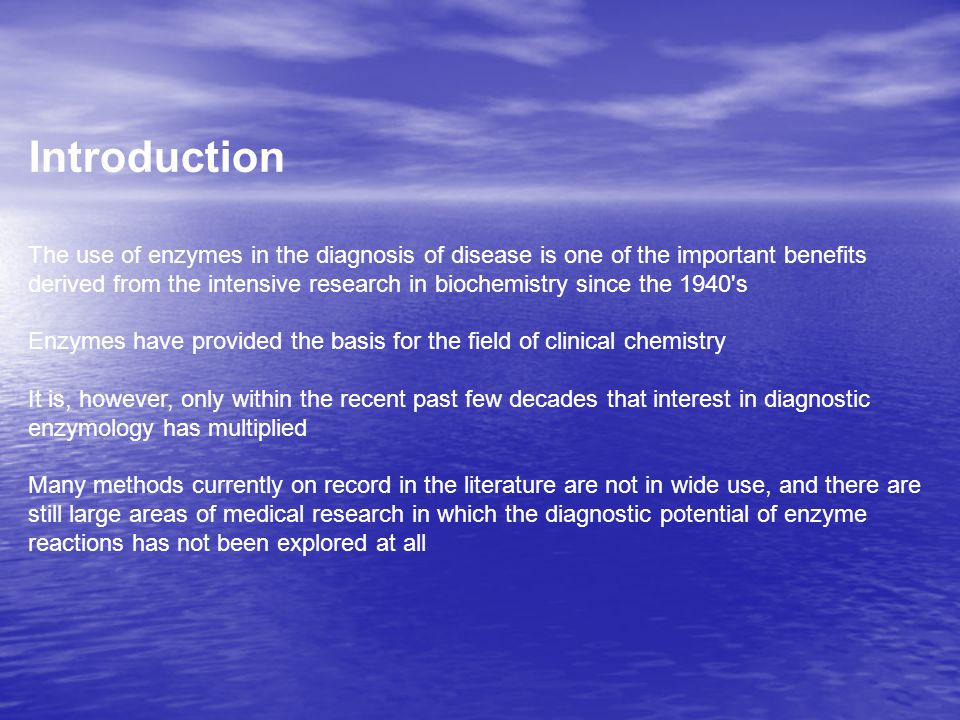 Introduction

The use of enzymes in the diagnosis of disease is one of the important benefits derived from the intensive research in biochemistry since the 1940's

Enzymes have provided the basis for the field of clinical chemistry

It is, however, only within the recent past few decades that interest in diagnostic enzymology has multiplied

Many methods currently on record in the literature are not in wide use, and there are still large areas of medical research in which the diagnostic potential of enzyme reactions has not been explored at all